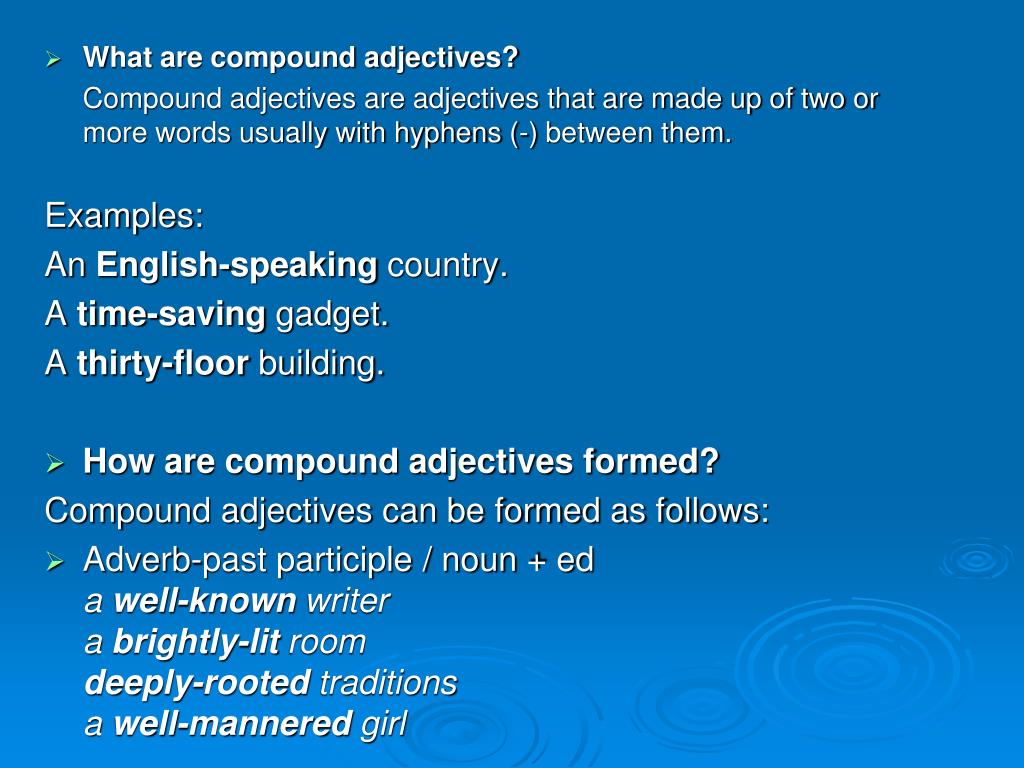 What are compound adjectives?

Compound adjectives are adjectives that are made up of two or more words usually with hyphens (-) between them.

Examples:
An English-speaking country.
A time-saving gadget.
A thirty-floor building.

How are compound adjectives formed?
Compound adjectives can be formed as follows:

Adverb-past participle / noun + ed
a well-known writer
a brightly-lit room
deeply-rooted traditions
a well-mannered girl